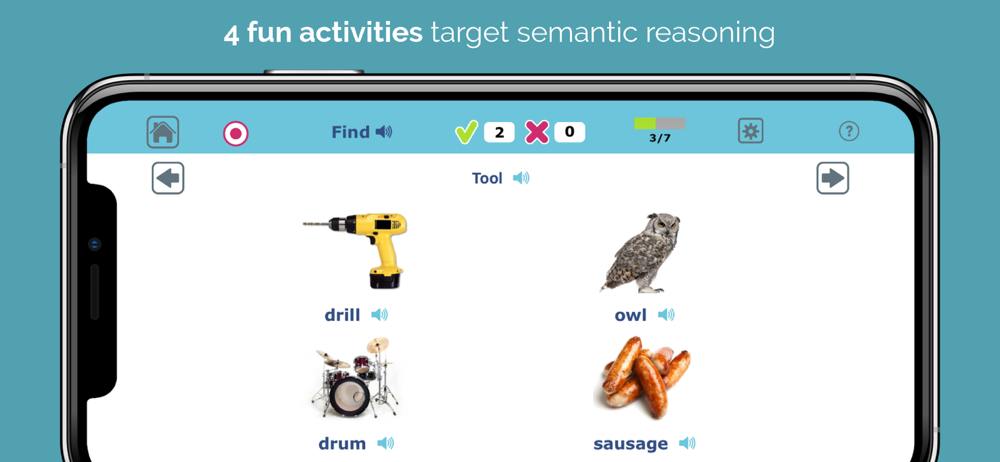 4 fun activities target semantic reasoning

Find

2

0

3/7

?

Tool

drill

owl

drum

sausage